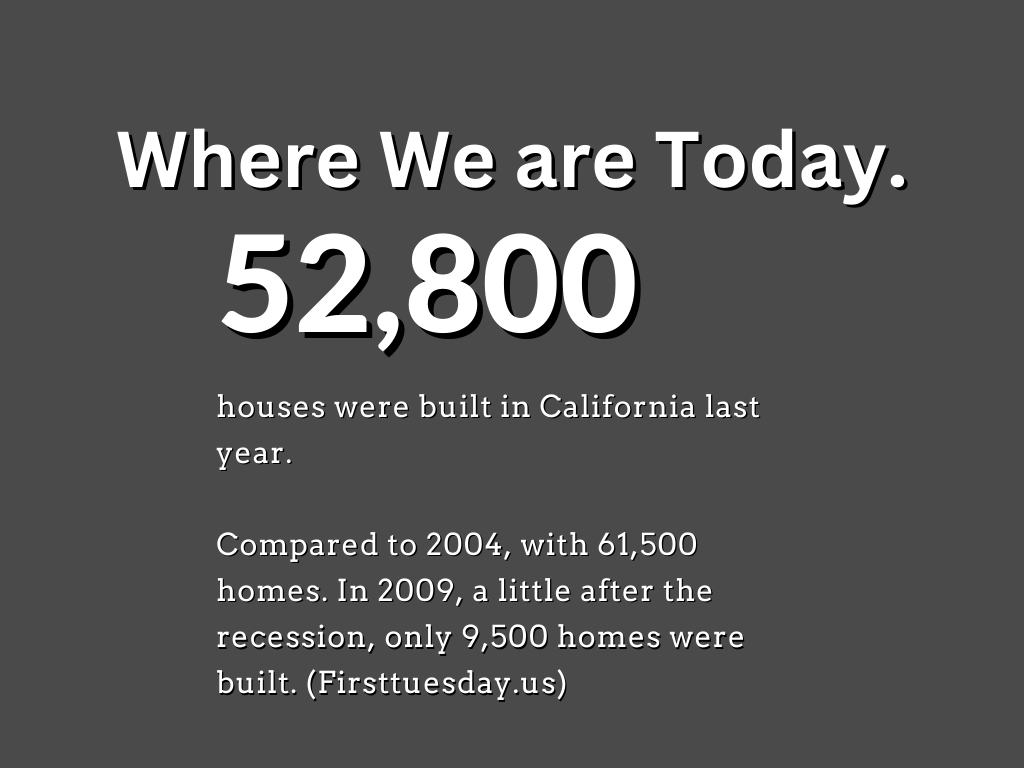 Where We are Today.

52,800

houses were built in California last year.

Compared to 2004, with 61,500 homes. In 2009, a little after the recession, only 9,500 homes were built. (Firsttuesday.us)